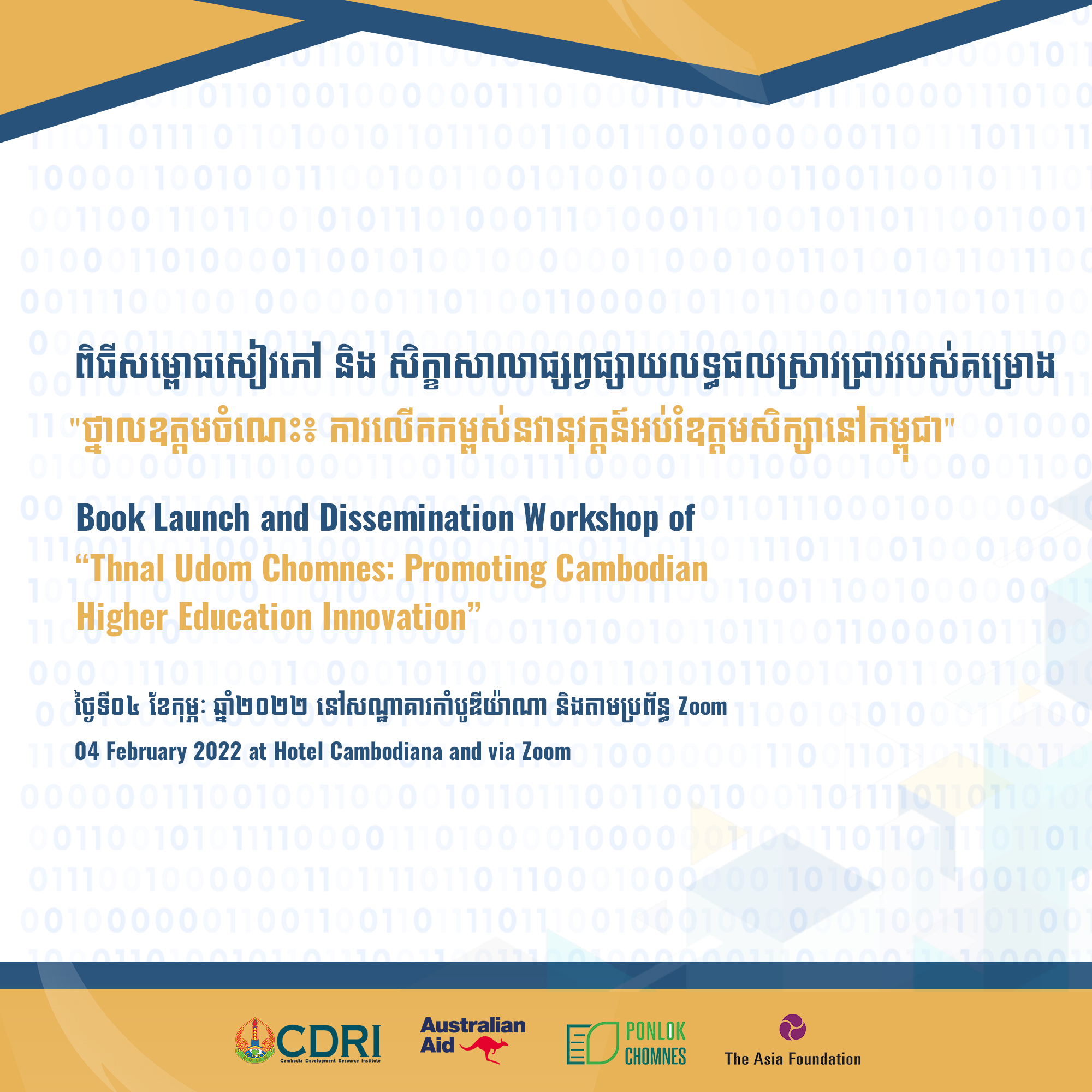 ពិធីសម្ពោធសៀវភៅ និង សិក្ខាសាលាផ្សព្វផ្សាយលទ្ធផលស្រាវជ្រាវរបស់គម្រោង

"ថ្នាលឧត្តមចំណេះ៖ ការលើកកម្ពស់នវានុវត្តន៍អប់រំឧត្តមសិក្សានៅកម្ពុជា"

Book Launch and Dissemination Workshop of

"Thnal Udom Chomnes: Promoting Cambodian Higher Education Innovation"

ថ្ងៃទី០៤ ខែកុម្ភៈ ឆ្នាំ២០២២ នៅសណ្ឋាគារកាំបូឌីយ៉ាណា និងតាមប្រព័ន្ធ Zoom

04 February 2022 at Hotel Cambodiana and via Zoom

CDRI Cambodia Development Resource Institute

Australian Aid

PONLOK CHOMNES

The Asia Foundation